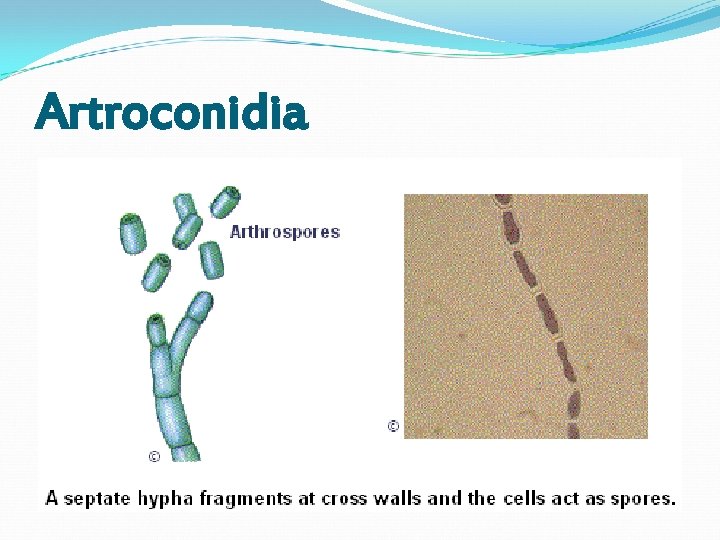 Artroconidia

Arthrospores

©

©

A septate hypha fragments at cross walls and the cells act as spores.